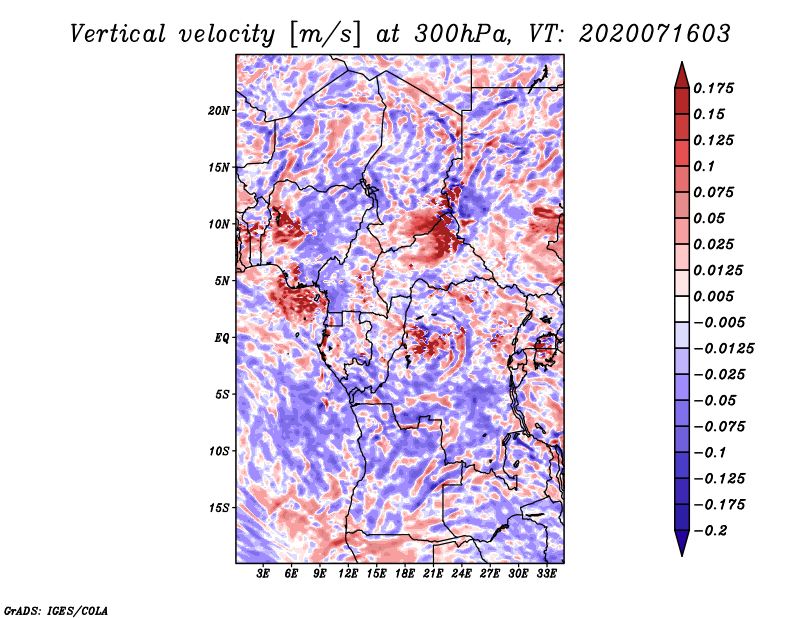 Vertical velocity [m/s] at 300hPa, VT: 2020071603

20N
15N
10N
5N
EQ
5S
10S
15S

3E 6E 9E 12E 15E 18E 21E 24E 27E 30E 33E

0.175
0.15
0.125
0.1
0.075
0.05
0.025
0.0125
0.005
−0.005
−0.0125
−0.025
−0.05
−0.075
−0.1
−0.125
−0.175
−0.2

GrADS: IGES/COLA